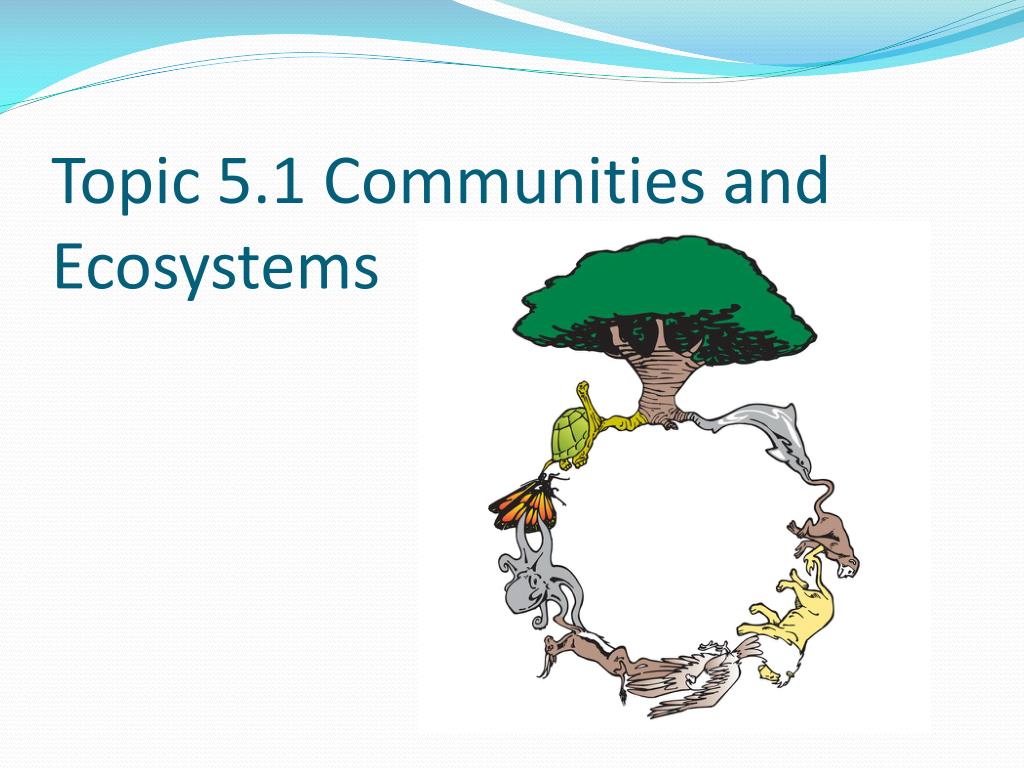 Topic 5.1 Communities and Ecosystems